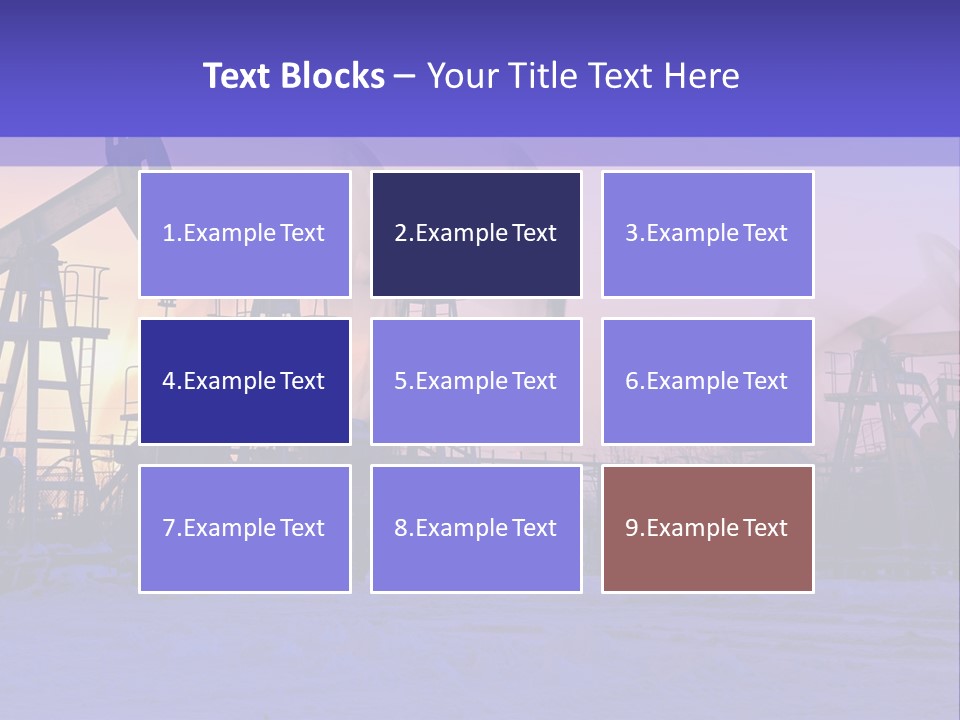 Text Blocks – Your Title Text Here

1.Example Text

2.Example Text

3.Example Text

4.Example Text

5.Example Text

6.Example Text

7.Example Text

8.Example Text

9.Example Text